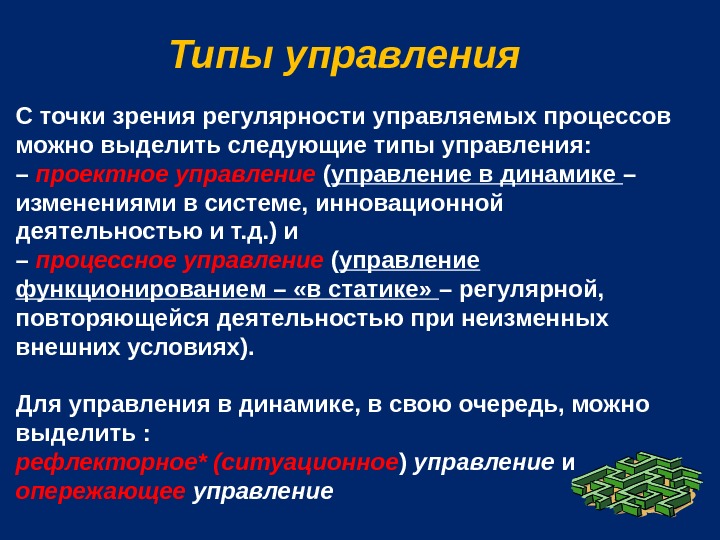 Типы управления

С точки зрения регулярности управляемых процессов можно выделить следующие типы управления:
– проектное управление (управление в динамике – изменениями в системе, инновационной деятельностью и т.д.) и
– процессное управление (управление функционированием – «в статике» – регулярной, повторяющейся деятельностью при неизменных внешних условиях).

Для управления в динамике, в свою очередь, можно выделить :
рефлекторное* (ситуационное) управление и
опережающее управление